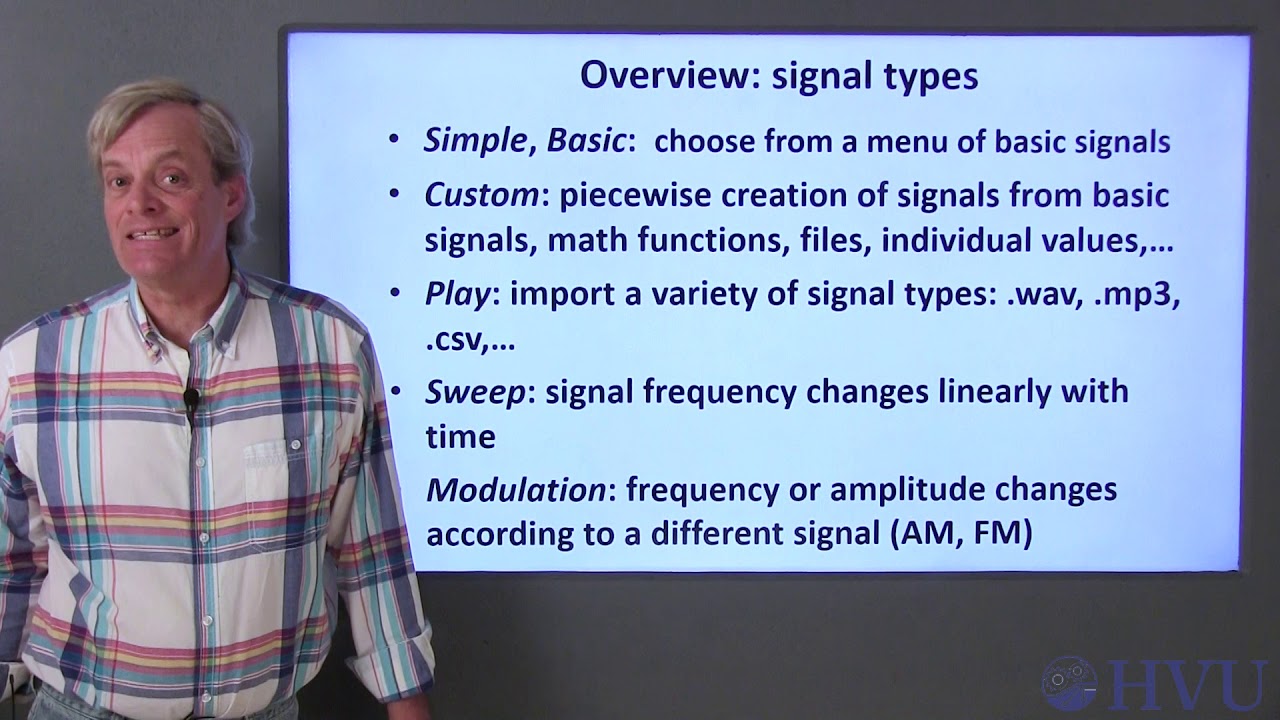 Overview: signal types

• Simple, Basic: choose from a menu of basic signals

• Custom: piecewise creation of signals from basic signals, math functions, files, individual values,…

• Play: import a variety of signal types: .wav, .mp3, .csv,…

• Sweep: signal frequency changes linearly with time

Modulation: frequency or amplitude changes according to a different signal (AM, FM)

HVU